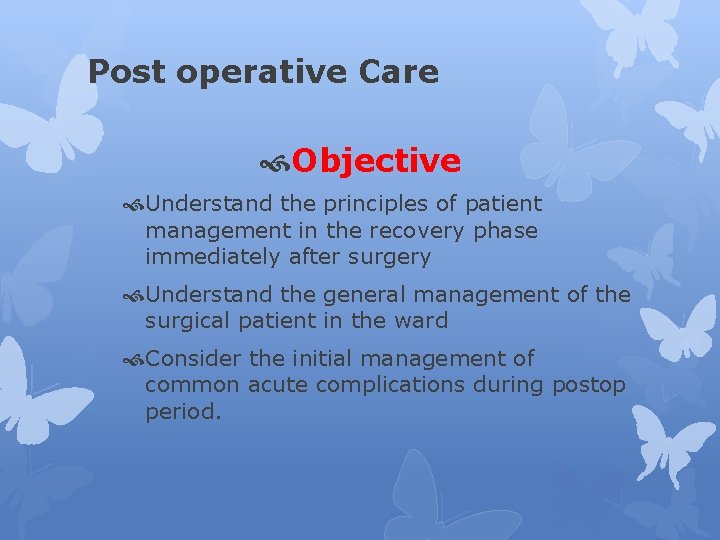 Post operative Care

Objective

Understand the principles of patient management in the recovery phase immediately after surgery

Understand the general management of the surgical patient in the ward

Consider the initial management of common acute complications during postop period.